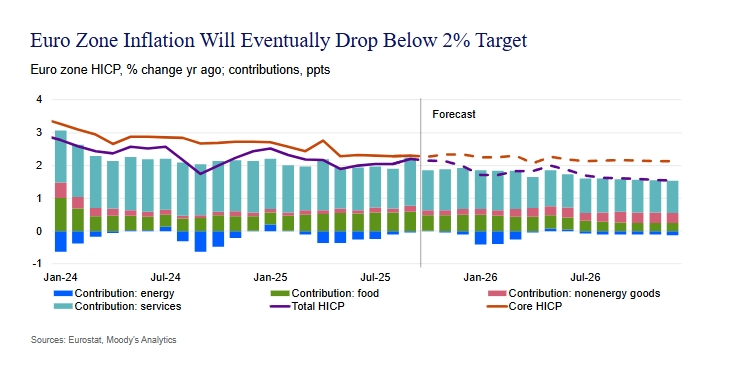 Euro Zone Inflation Will Eventually Drop Below 2% Target

Euro zone HICP, % change yr ago; contributions, ppts

4
3
2
1
0
-1

Forecast

Jan-24
Jul-24
Jan-25
Jul-25
Jan-26
Jul-26

Contribution: energy
Contribution: food
Contribution: nonenergy goods
Contribution: services
Total HICP
Core HICP

Sources: Eurostat, Moody's Analytics